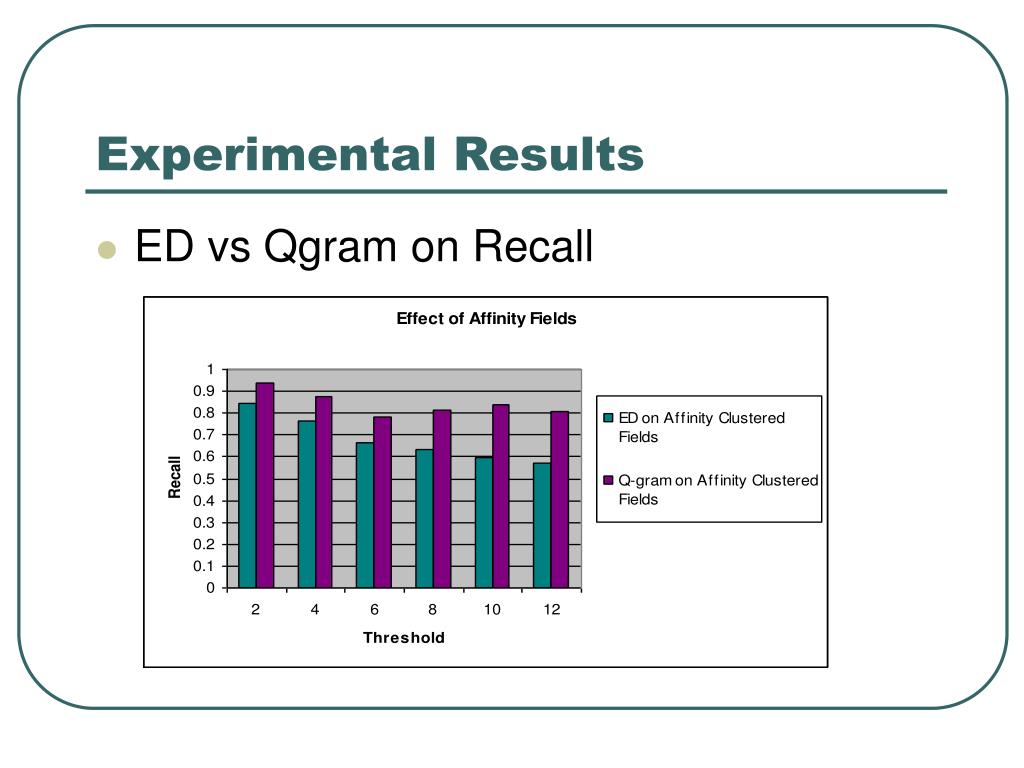 Experimental Results

ED vs Qgram on Recall

Effect of Affinity Fields

Recall

1
0.9
0.8
0.7
0.6
0.5
0.4
0.3
0.2
0.1
0

2 4 6 8 10 12

Threshold

ED on Affinity Clustered Fields

Q-gram on Affinity Clustered Fields